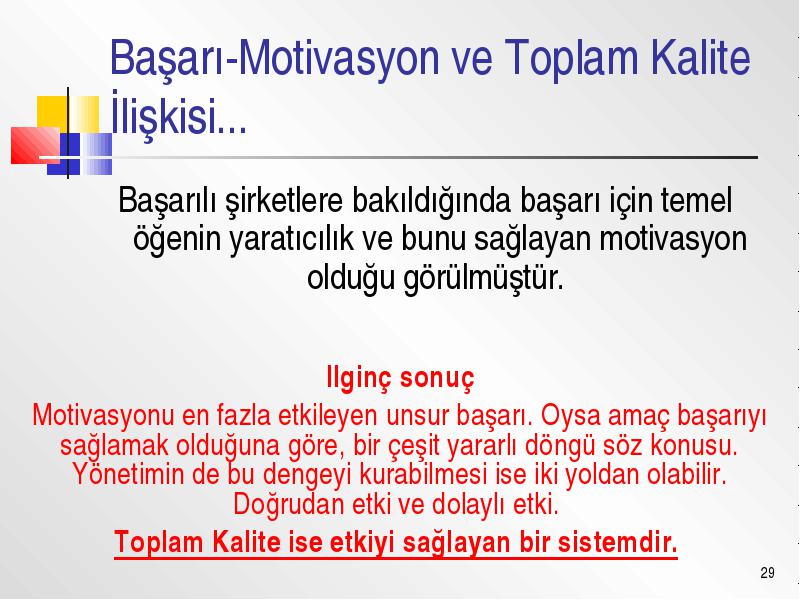 Başarı-Motivasyon ve Toplam Kalite İlişkisi...

Başarılı şirketlere bakıldığında başarı için temel öğenin yaratıcılık ve bunu sağlayan motivasyon olduğu görülmüştür.

Ilginç sonuç

Motivasyonu en fazla etkileyen unsur başarı. Oysa amaç başarıyı sağlamak olduğuna göre, bir çeşit yararlı döngü söz konusu. Yönetimin de bu dengeyi kurabilmesi ise iki yoldan olabilir. Doğrudan etki ve dolaylı etki.

Toplam Kalite ise etkiyi sağlayan bir sistemdir.

29